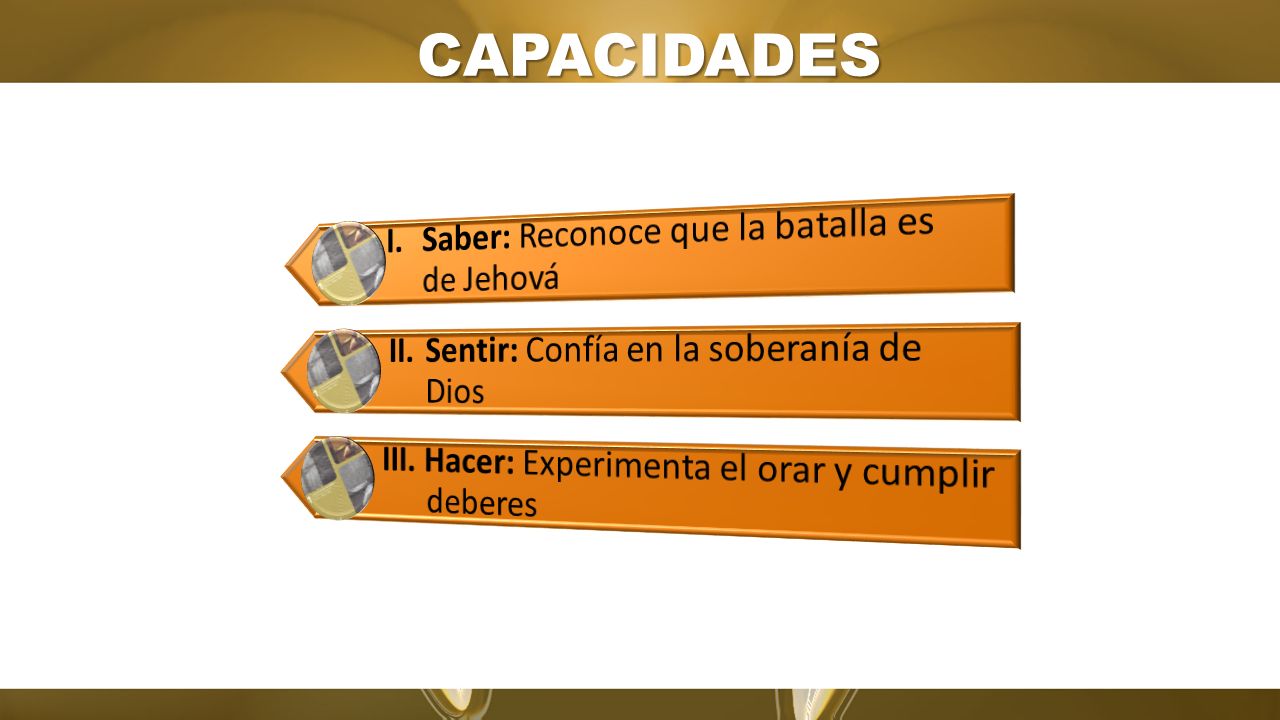 CAPACIDADES

I. Saber: Reconoce que la batalla es de Jehová

II. Sentir: Confía en la soberanía de Dios

III. Hacer: Experimenta el orar y cumplir deberes